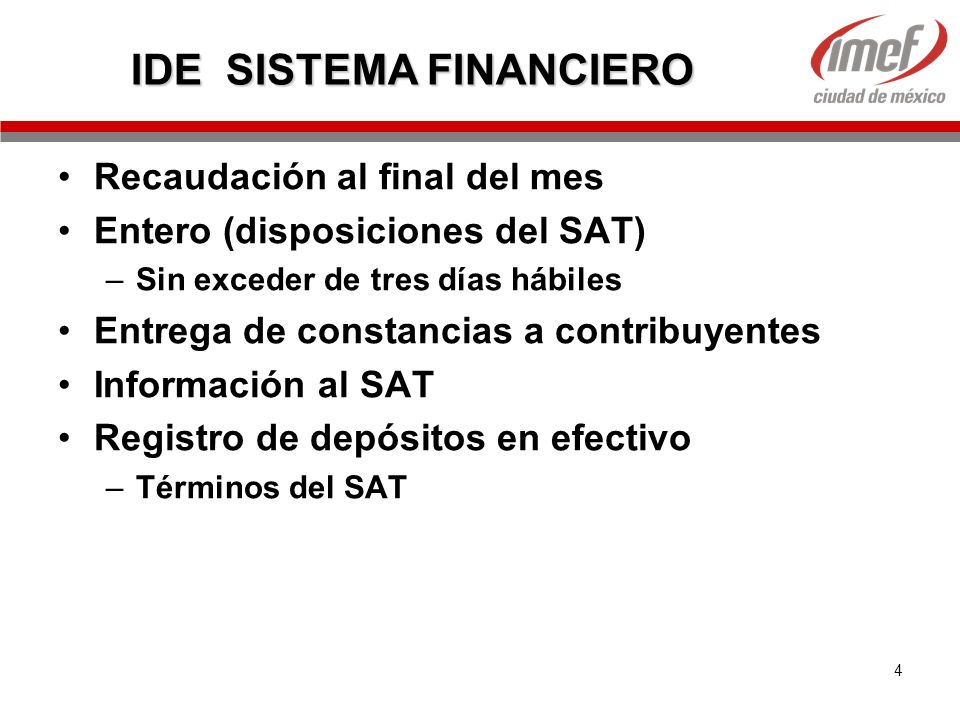 IDE SISTEMA FINANCIERO

imef
ciudad de méxico

• Recaudación al final del mes
• Entero (disposiciones del SAT)
– Sin exceder de tres días hábiles
• Entrega de constancias a contribuyentes
• Información al SAT
• Registro de depósitos en efectivo
– Términos del SAT

4